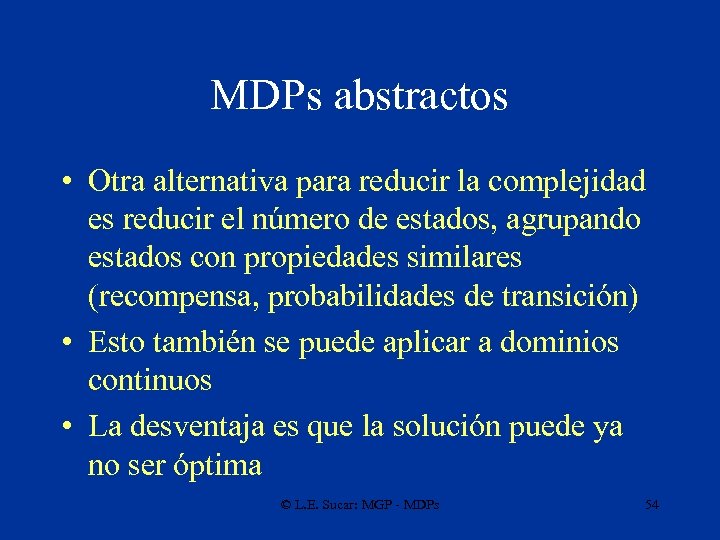 MDPs abstractos

• Otra alternativa para reducir la complejidad es reducir el número de estados, agrupando estados con propiedades similares (recompensa, probabilidades de transición)

• Esto también se puede aplicar a dominios continuos

• La desventaja es que la solución puede ya no ser óptima

© L.E. Sucar: MGP - MDPs

54